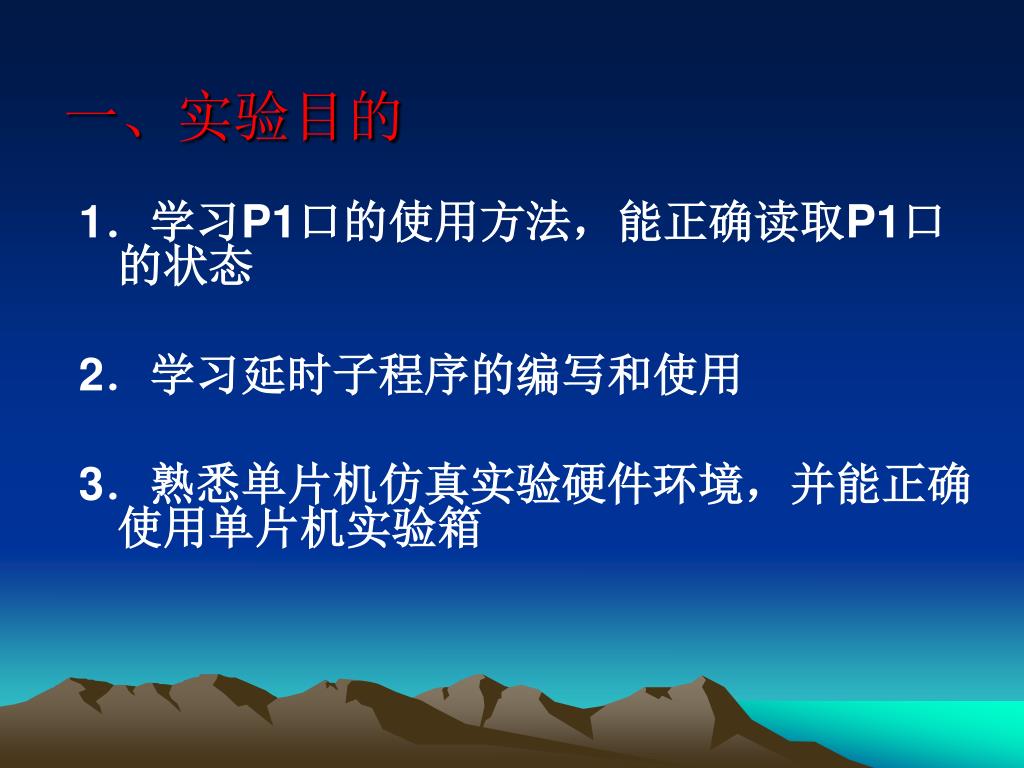 一、实验目的

1．学习P1口的使用方法，能正确读取P1口的状态

2．学习延时子程序的编写和使用

3．熟悉单片机仿真实验硬件环境，并能正确使用单片机实验箱